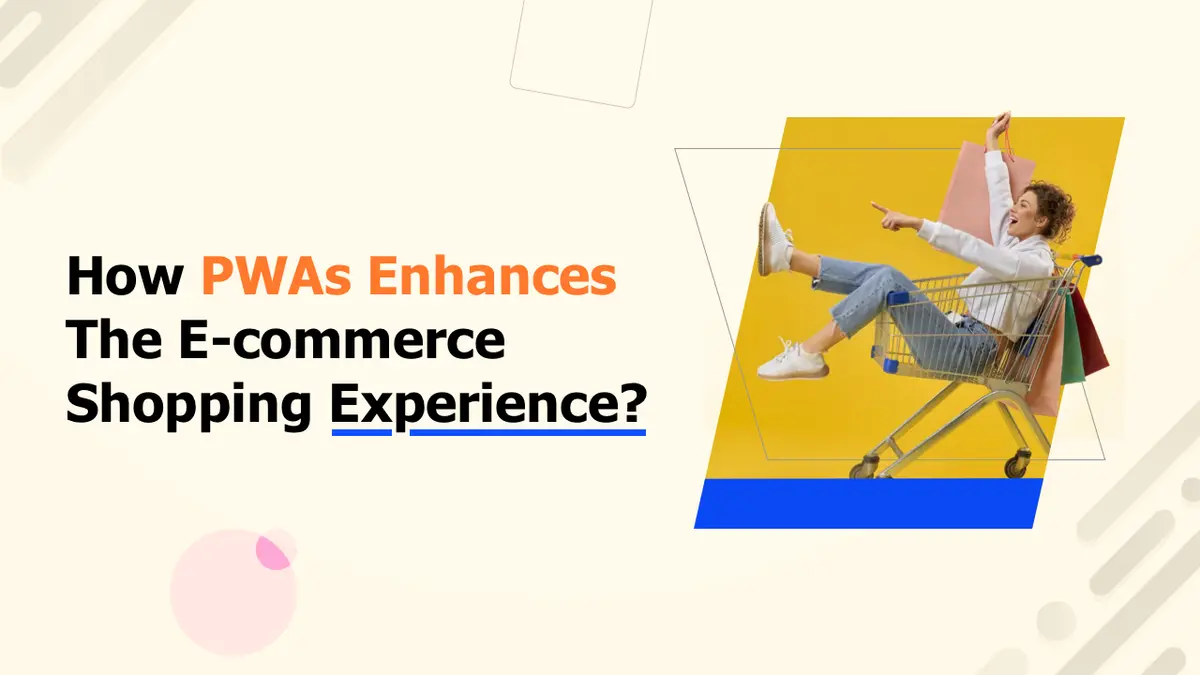 How PWAs Enhances The E-commerce Shopping Experience?